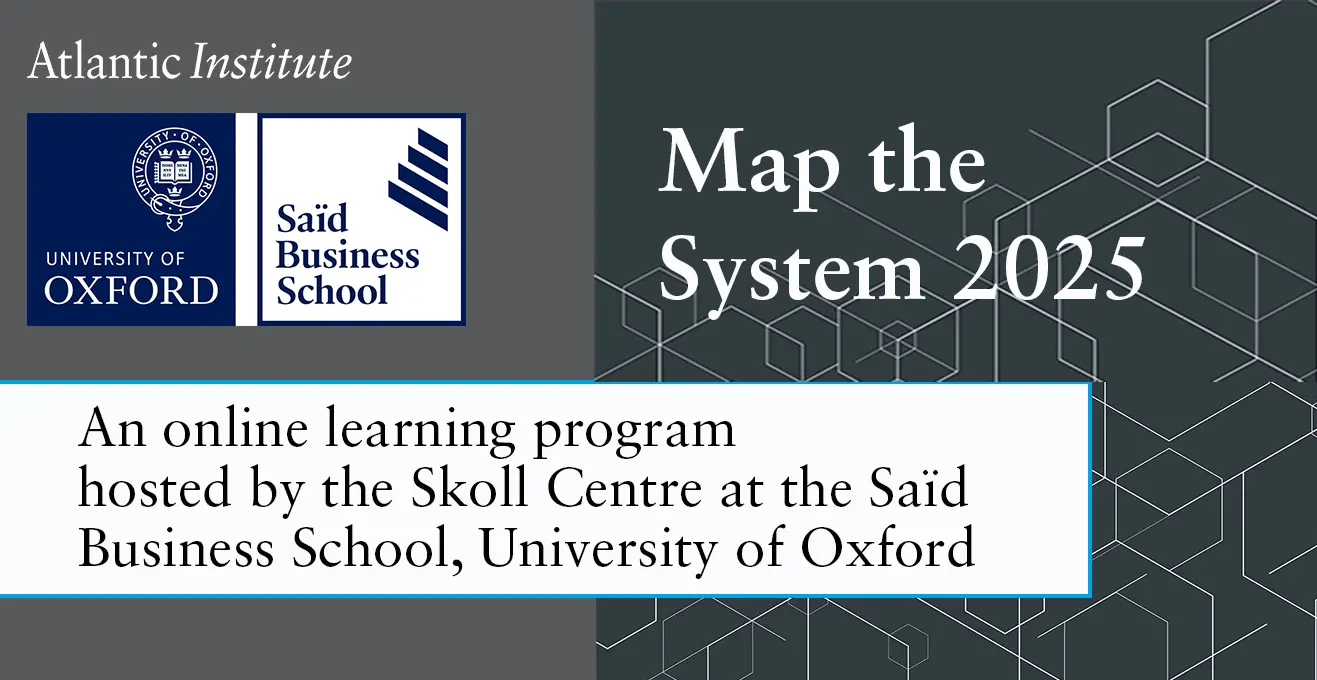 Atlantic Institute

UNIVERSITY OF OXFORD

UNIVERSITY OF
OXFORD

Saïd
Business
School

Map the System 2025

An online learning program hosted by the Skoll Centre at the Saïd Business School, University of Oxford